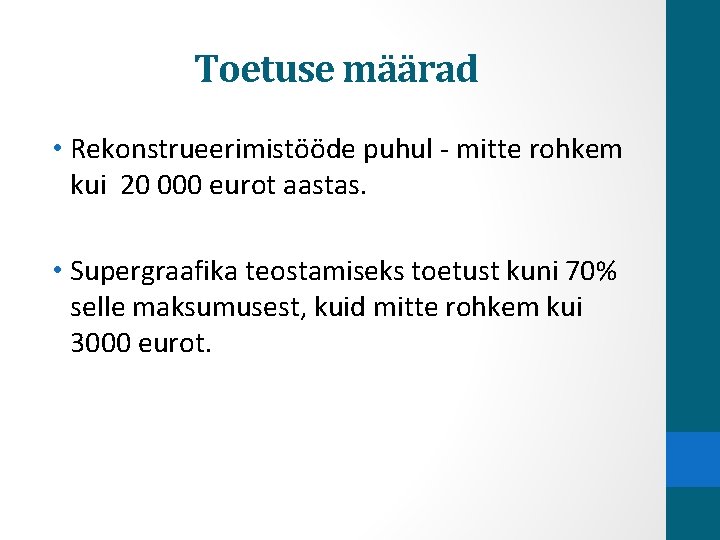 Toetuse määrad

• Rekonstrueerimistööde puhul - mitte rohkem kui 20 000 eurot aastas.

• Supergraafika teostamiseks toetust kuni 70% selle maksumusest, kuid mitte rohkem kui 3000 eurot.